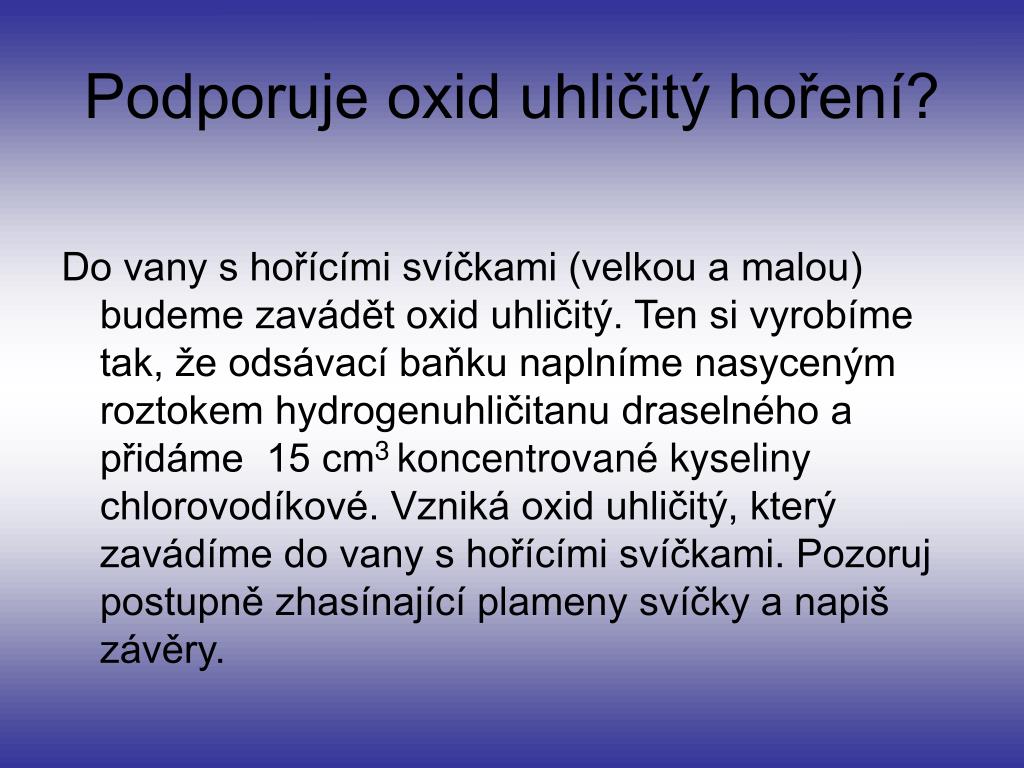 Podporuje oxid uhličitý hoření?

Do vany s hořícími svíčkami (velkou a malou) budeme zavádět oxid uhličitý. Ten si vyrobíme tak, že odsávací baňku naplníme nasyceným roztokem hydrogenuhličitanu draselného a přidáme 15 $cm^3$ koncentrované kyseliny chlorovodíkové. Vzniká oxid uhličitý, který zavádíme do vany s hořícími svíčkami. Pozoruj postupně zhasínající plameny svíčky a napiš závěry.